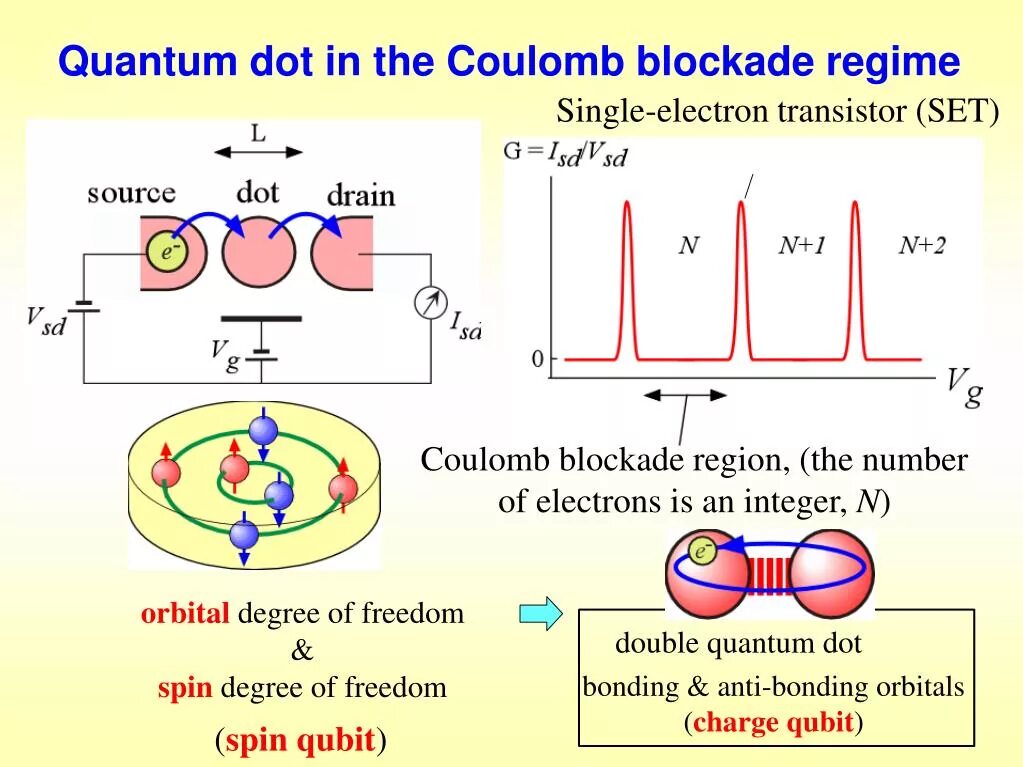 Quantum dot in the Coulomb blockade regime

Single-electron transistor (SET)

L

source dot drain

$e^-$

$V_{sd}$

$V_g$

$I_{sd}$

$G = I_{sd}/V_{sd}$

$N$ $N+1$ $N+2$

0

$V_g$

Coulomb blockade region, (the number of electrons is an integer, $N$)

$e^-$

orbital degree of freedom
&
spin degree of freedom

(spin qubit)

double quantum dot
bonding & anti-bonding orbitals
(charge qubit)